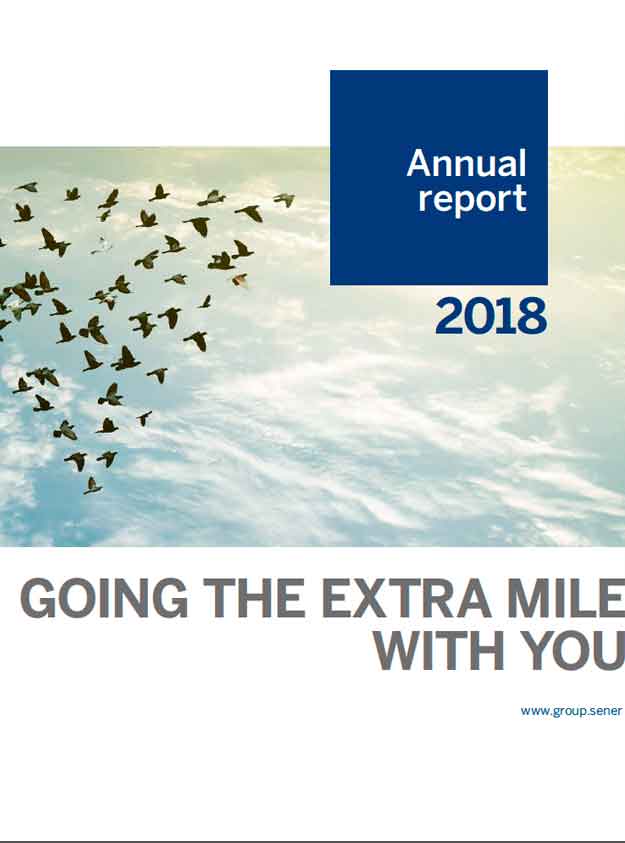 Annual report

2018

GOING THE EXTRA MILE
WITH YOU

www.group.sener